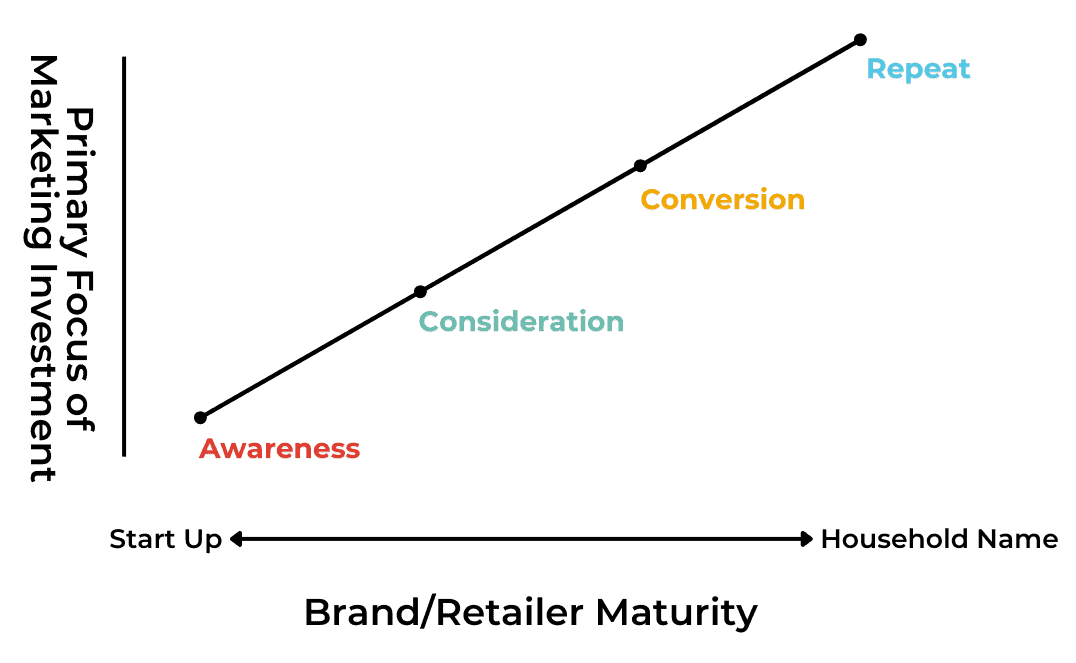 Primary Focus of Marketing Investment

Repeat

Conversion

Consideration

Awareness

Start Up

Household Name

Brand/Retailer Maturity